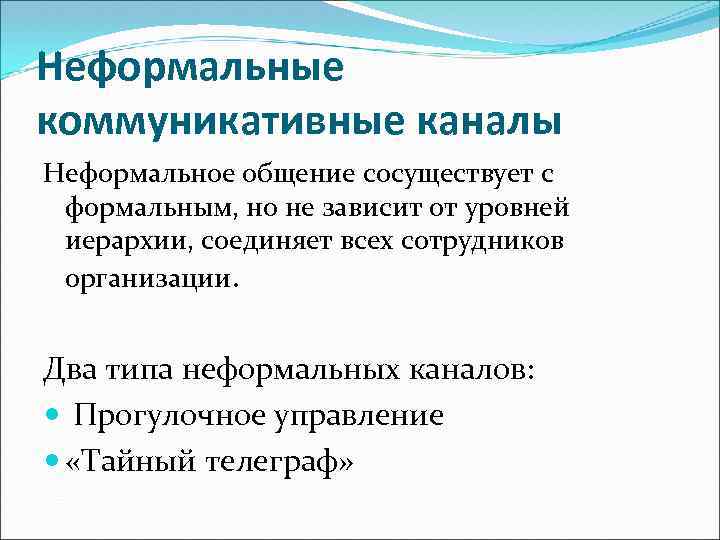 Неформальные коммуникативные каналы

Неформальное общение сосуществует с формальным, но не зависит от уровней иерархии, соединяет всех сотрудников организации.

Два типа неформальных каналов:
- Прогулочное управление
- «Тайный телеграф»